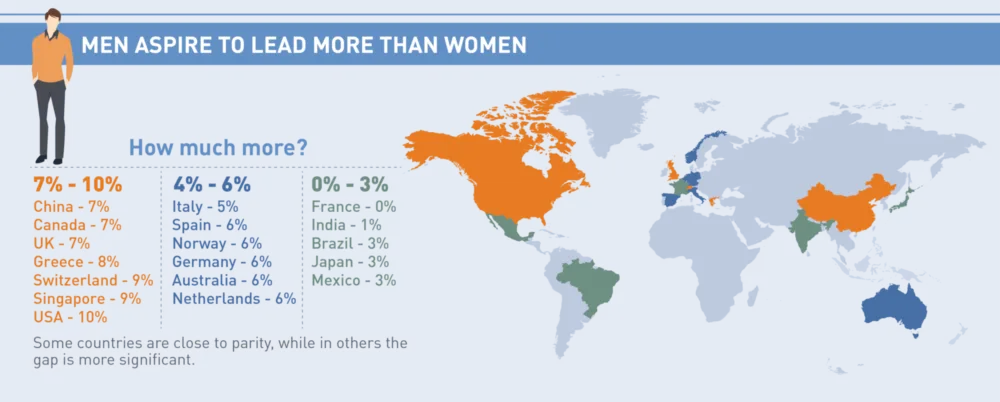 MEN ASPIRE TO LEAD MORE THAN WOMEN

How much more?

7% - 10%
China - 7%
Canada - 7%
UK - 7%
Greece - 8%
Switzerland - 9%
Singapore - 9%
USA - 10%

4% - 6%
Italy - 5%
Spain - 6%
Norway - 6%
Germany - 6%
Australia - 6%
Netherlands - 6%

0% - 3%
France - 0%
India - 1%
Brazil - 3%
Japan - 3%
Mexico - 3%

Some countries are close to parity, while in others the gap is more significant.